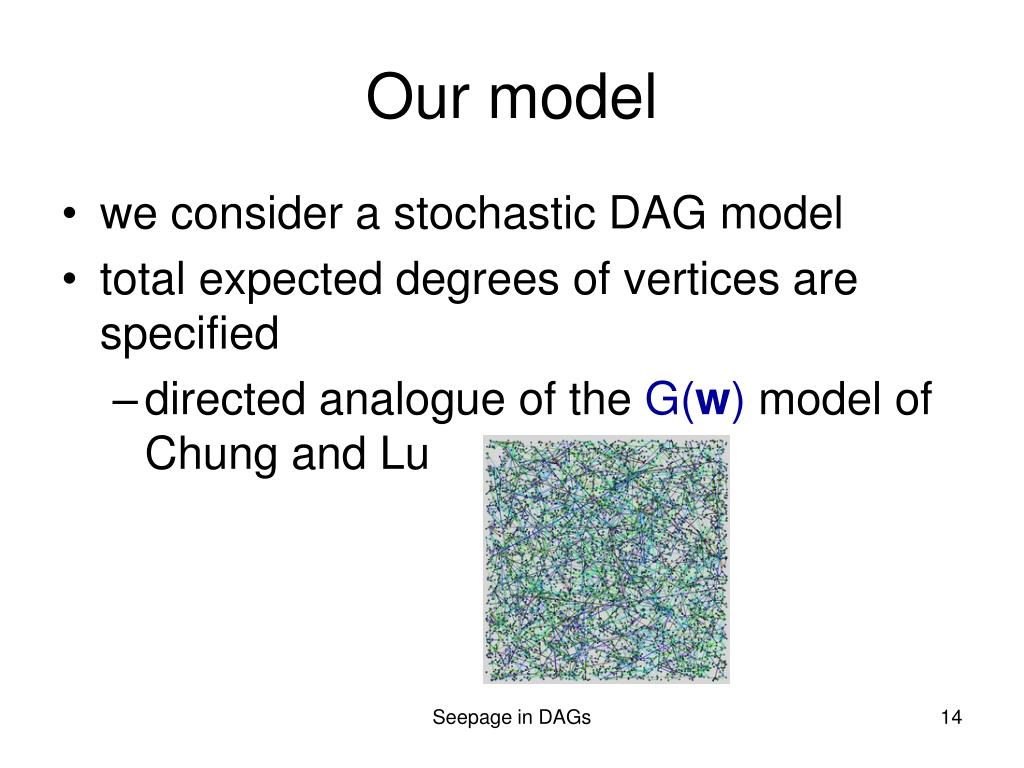 Our model

• we consider a stochastic DAG model
• total expected degrees of vertices are specified
– directed analogue of the G(**w**) model of Chung and Lu

Seepage in DAGs

14